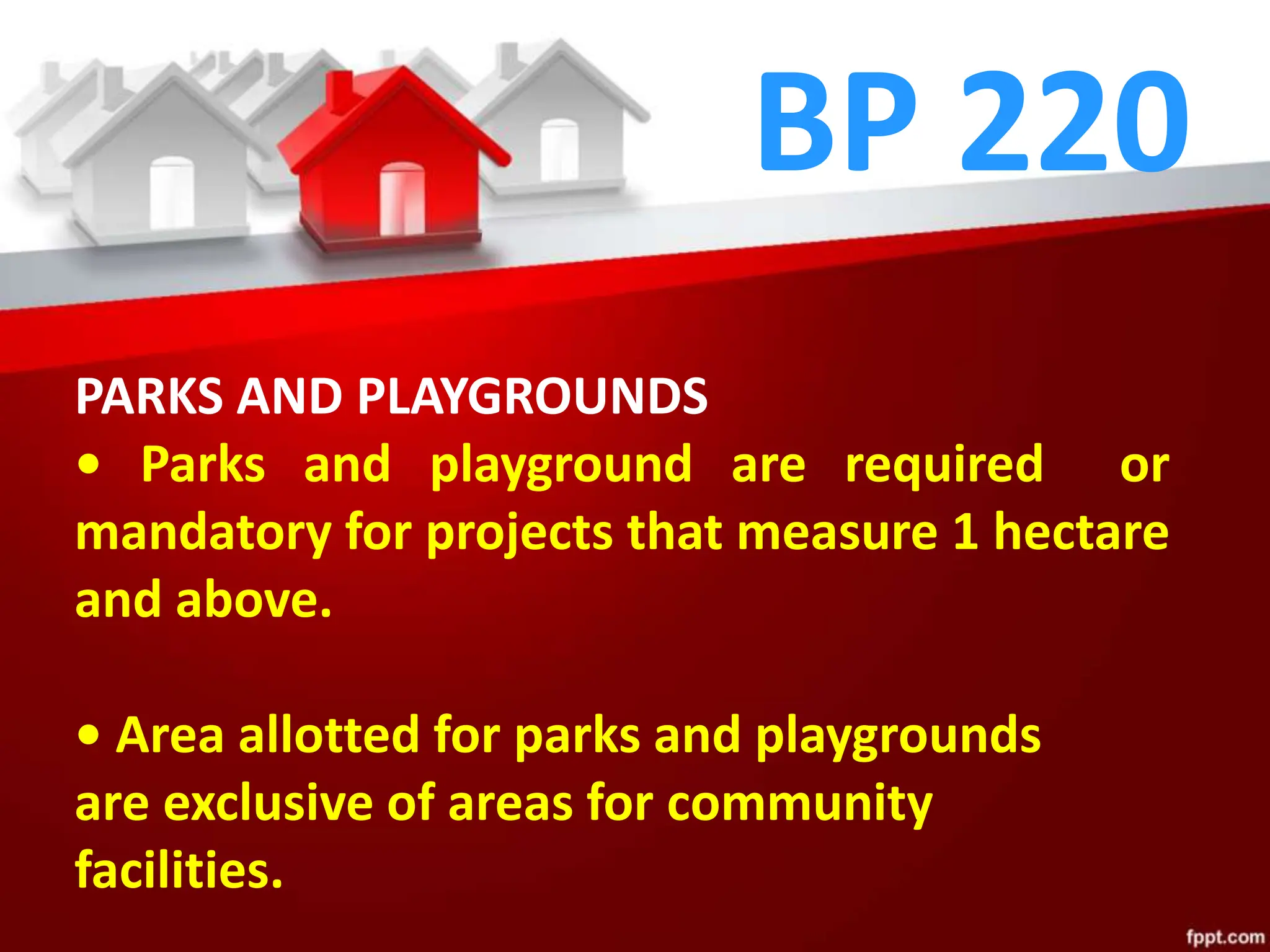 BP 220

PARKS AND PLAYGROUNDS

• Parks and playground are required or mandatory for projects that measure 1 hectare and above.

• Area allotted for parks and playgrounds are exclusive of areas for community facilities.

fppt.com